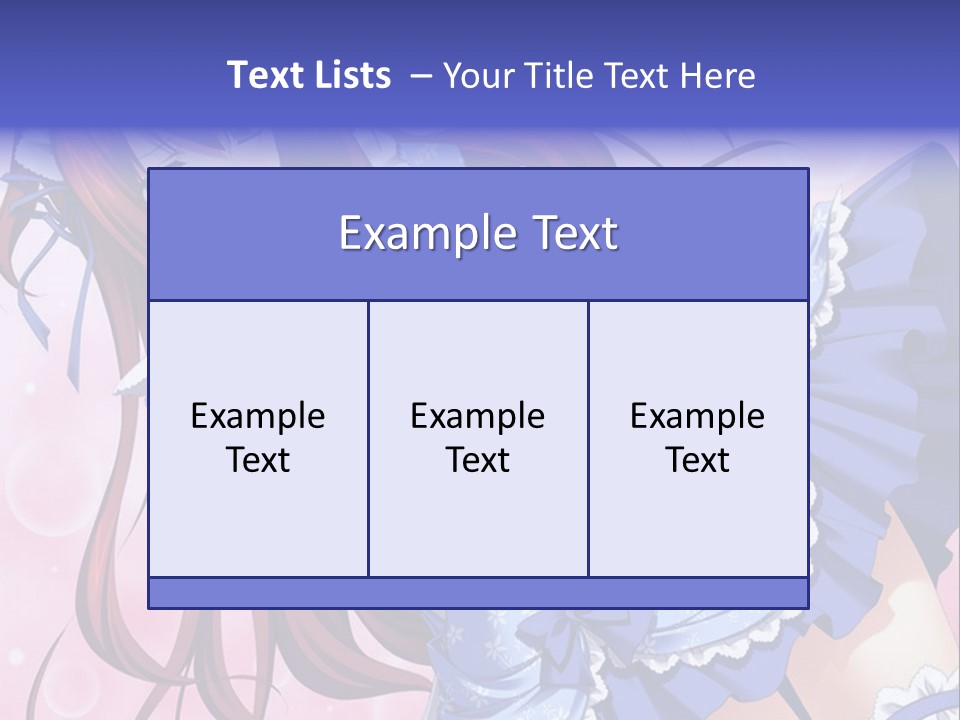 Text Lists – Your Title Text Here

Example Text

Example Text

Example Text

Example Text